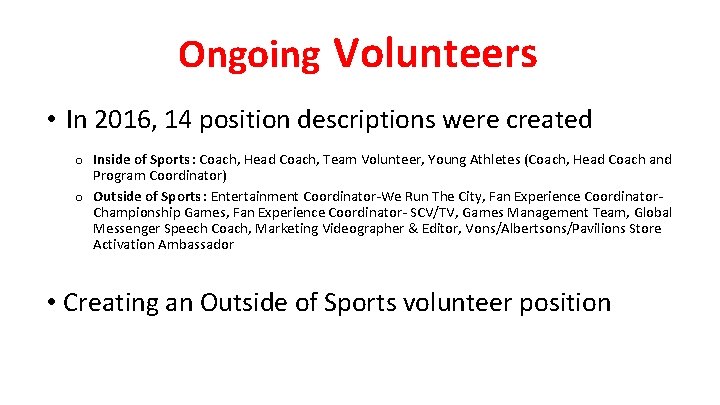 Ongoing Volunteers

• In 2016, 14 position descriptions were created

o Inside of Sports: Coach, Head Coach, Team Volunteer, Young Athletes (Coach, Head Coach and Program Coordinator)

o Outside of Sports: Entertainment Coordinator-We Run The City, Fan Experience Coordinator-Championship Games, Fan Experience Coordinator- SCV/TV, Games Management Team, Global Messenger Speech Coach, Marketing Videographer & Editor, Vons/Albertsons/Pavilions Store Activation Ambassador

• Creating an Outside of Sports volunteer position